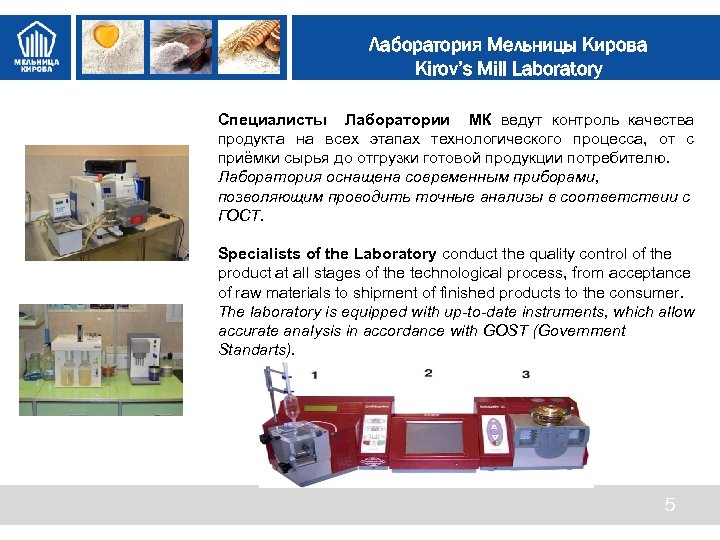 МЕЛЬНИЦА КИРОВА

Лаборатория Мельницы Кирова
Kirov's Mill Laboratory

Специалисты Лаборатории МК ведут контроль качества продукта на всех этапах технологического процесса, от с приёмки сырья до отгрузки готовой продукции потребителю. Лаборатория оснащена современным приборами, позволяющим проводить точные анализы в соответствии с ГОСТ.

Specialists of the Laboratory conduct the quality control of the product at all stages of the technological process, from acceptance of raw materials to shipment of finished products to the consumer. The laboratory is equipped with up-to-date instruments, which allow accurate analysis in accordance with GOST (Government Standarts).

1
2
3

5